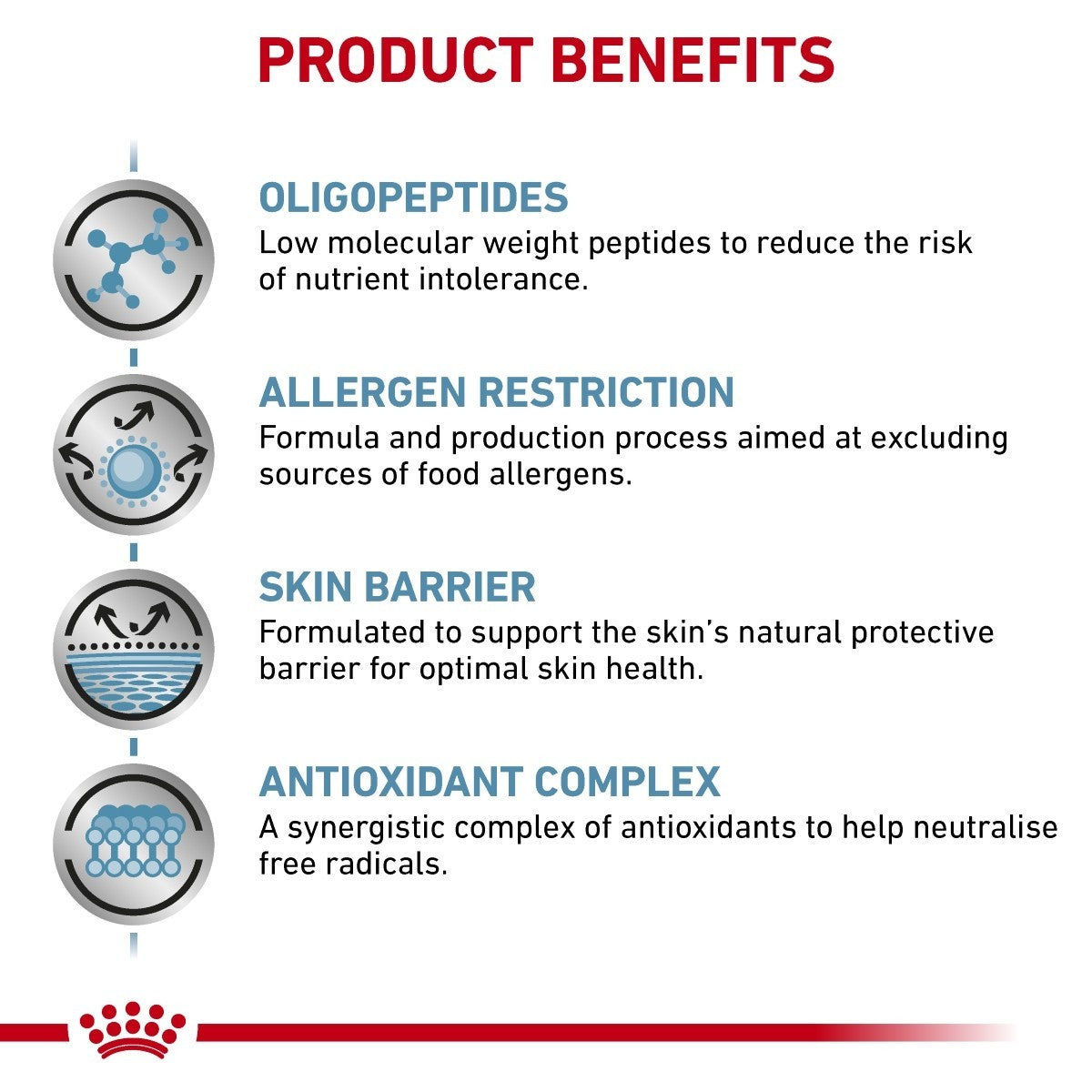 PRODUCT BENEFITS

OLIGOPEPTIDES
Low molecular weight peptides to reduce the risk of nutrient intolerance.

ALLERGEN RESTRICTION
Formula and production process aimed at excluding sources of food allergens.

SKIN BARRIER
Formulated to support the skin's natural protective barrier for optimal skin health.

ANTIOXIDANT COMPLEX
A synergistic complex of antioxidants to help neutralise free radicals.